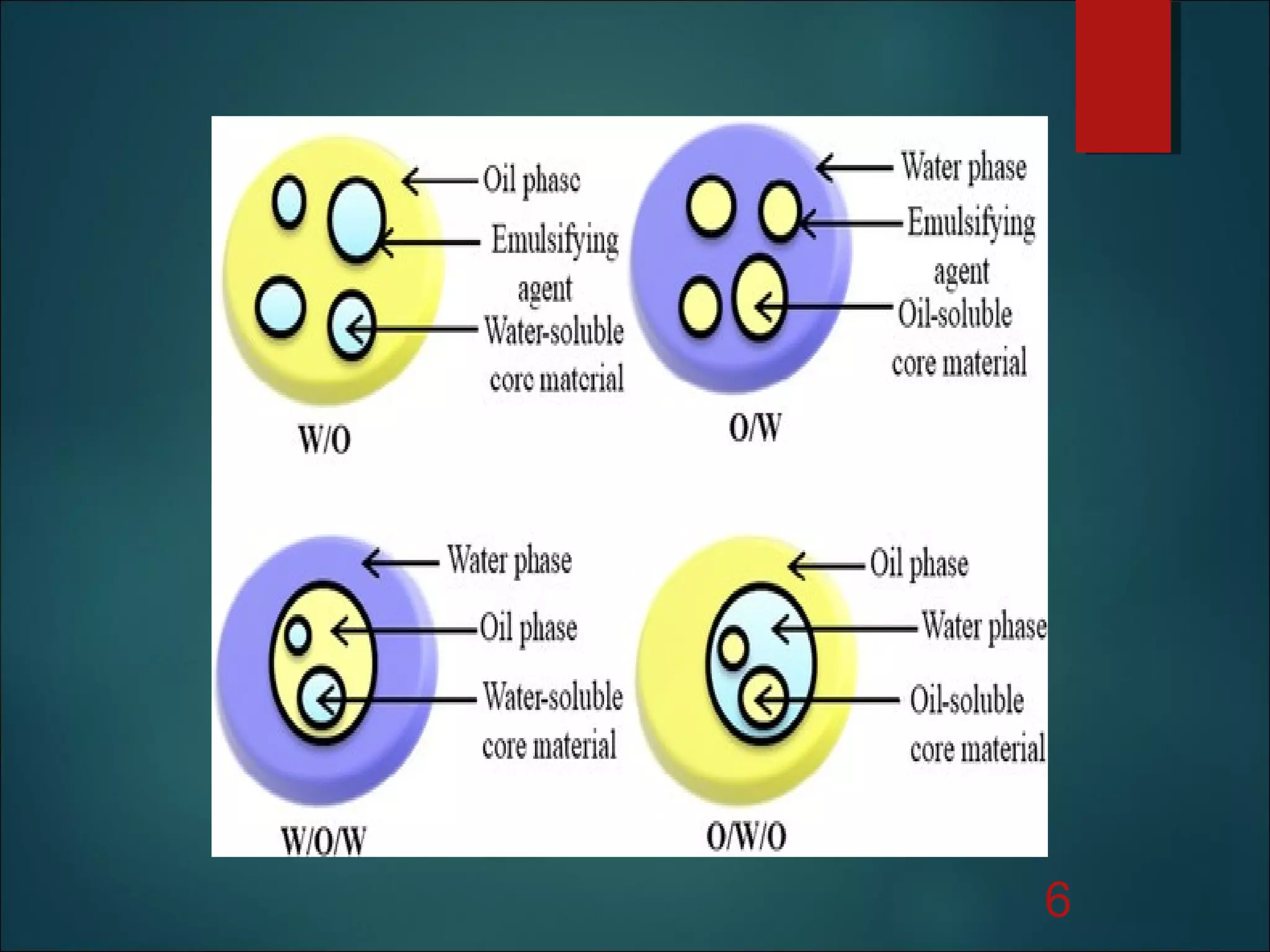 Oil phase
Emulsifying agent
Water-soluble core material
W/O

Water phase
Emulsifying agent
Oil-soluble core material
O/W

Water phase
Oil phase
Water-soluble core material
W/O/W

Oil phase
Water phase
Oil-soluble core material
O/W/O

6